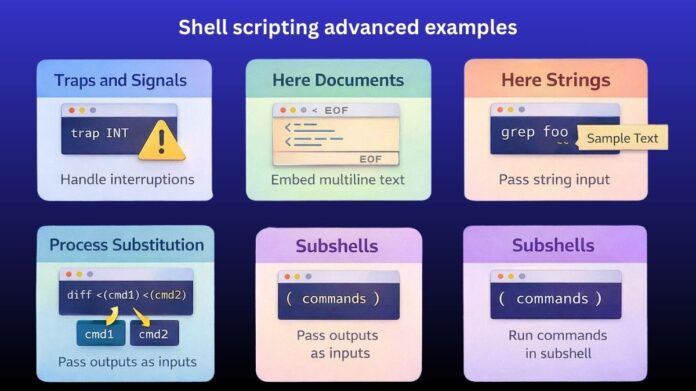 Shell scripting advanced examples

Traps and Signals

trap INT

Handle interruptions

Here Documents

< EOF

EOF

Embed multiline text

Here Strings

grep foo

Sample Text

Pass string input

Process Substitution

diff <(cmd1) <(cmd2)

cmd1

cmd2

Pass outputs as inputs

Subshells

( commands )

Pass outputs as inputs

Subshells

( commands )

Run commands in subshell